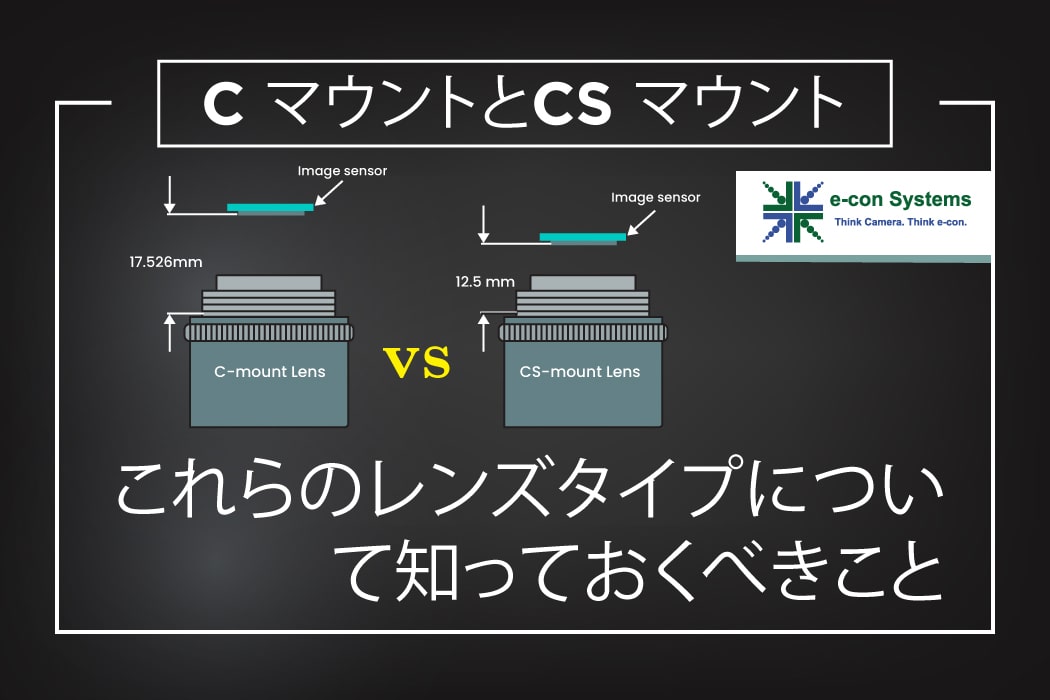 C マウントとCS マウント

Image sensor

17.526mm

C-mount Lens

VS

Image sensor

12.5 mm

CS-mount Lens

e-con Systems
Think Camera. Think e-con.

これらのレンズタイプについて知っておくべきこと